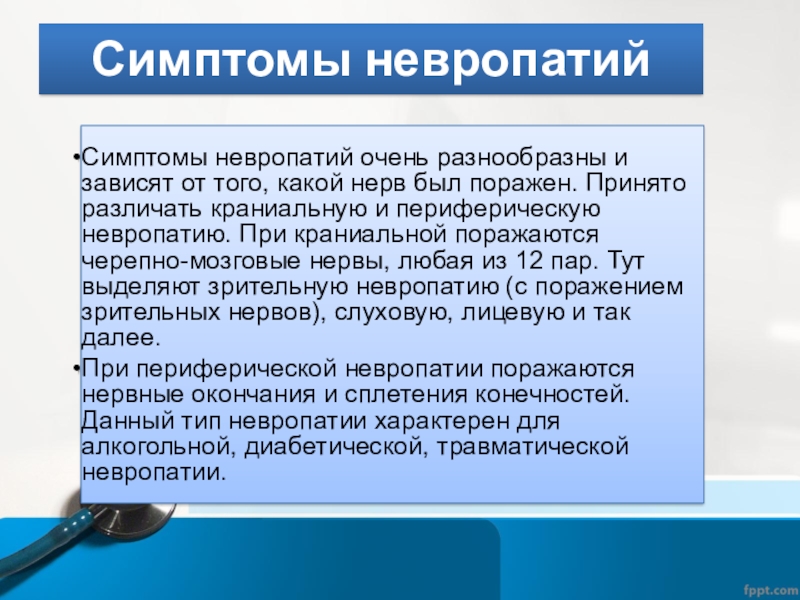 Симптомы невропатий

•Симптомы невропатий очень разнообразны и зависят от того, какой нерв был поражен. Принято различать краниальную и периферическую невропатию. При краниальной поражаются черепно-мозговые нервы, любая из 12 пар. Тут выделяют зрительную невропатию (с поражением зрительных нервов), слуховую, лицевую и так далее.

•При периферической невропатии поражаются нервные окончания и сплетения конечностей. Данный тип невропатии характерен для алкогольной, диабетической, травматической невропатии.

fppt.com